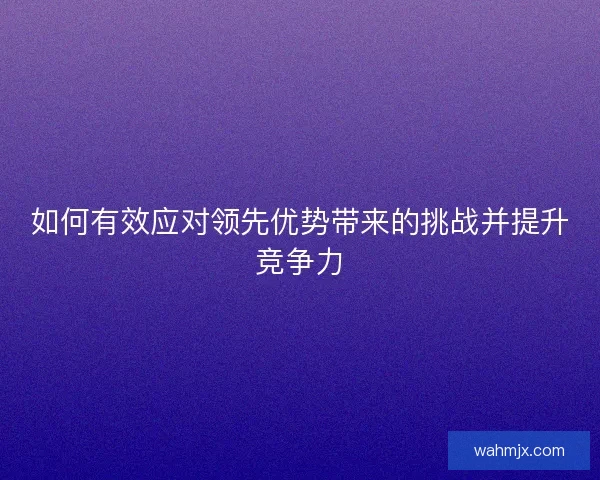 如何有效应对领先优势带来的挑战并提升竞争力

wahmjx.com